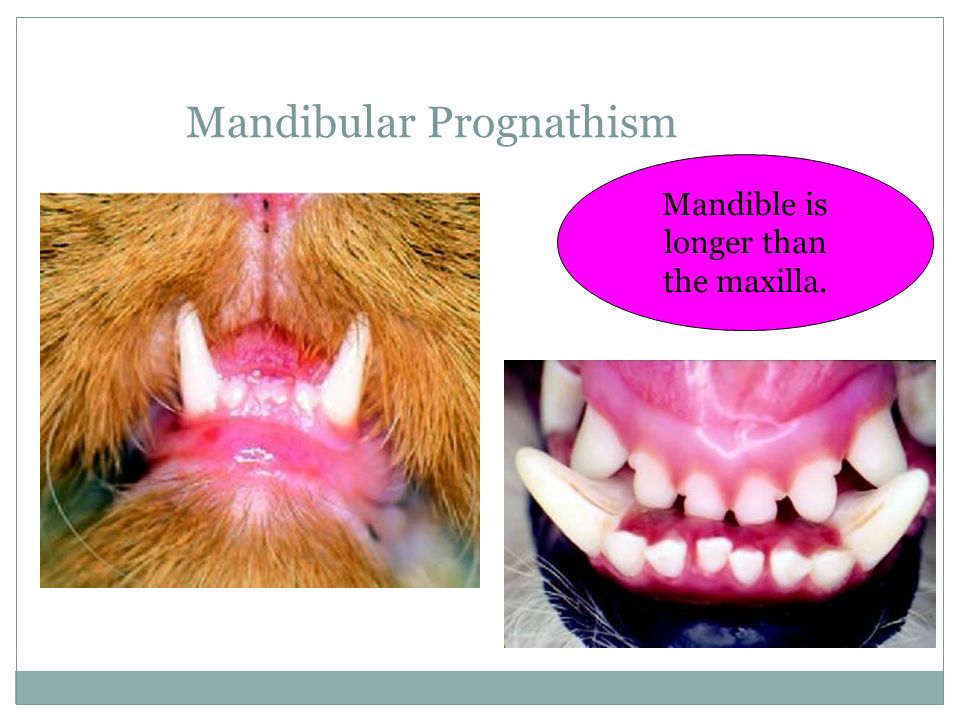 Mandibular Prognathism

Mandible is longer than the maxilla.